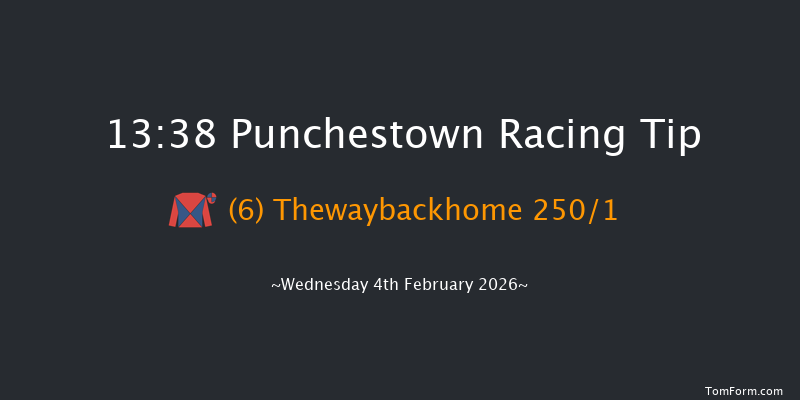 13:38 Punchestown Racing Tip

(6) Thewaybackhome 250/1

~Wednesday 4th February 2026~

TomForm.com